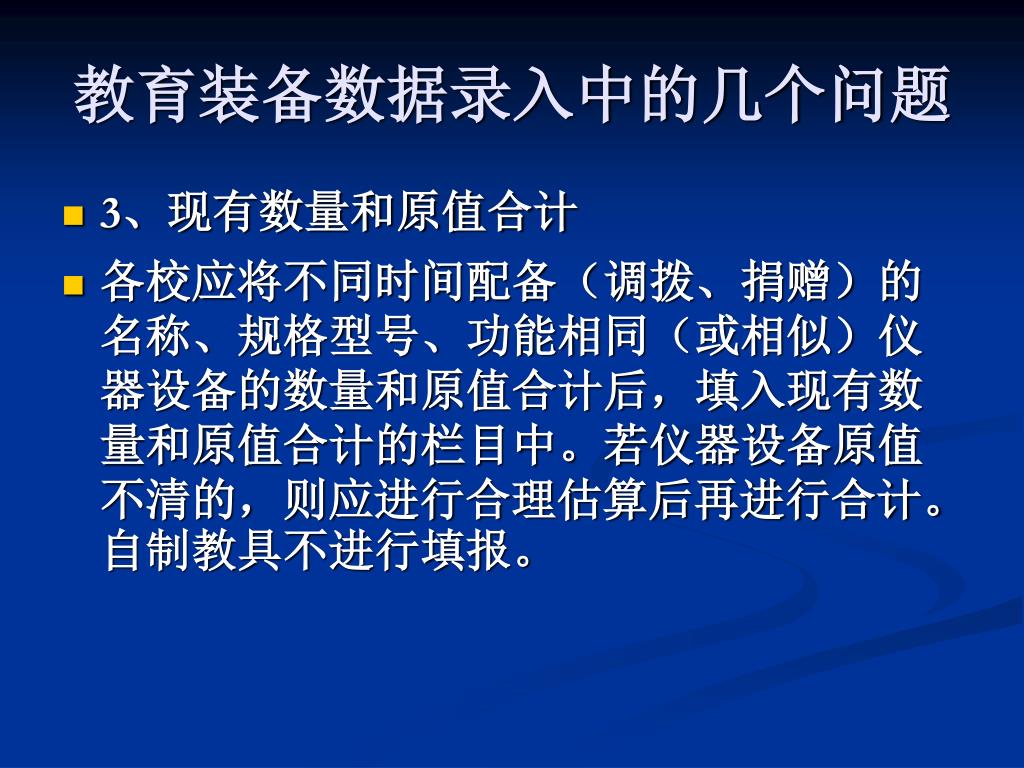 教育装备数据录入中的几个问题

3、现有数量和原值合计

各校应将不同时间配备（调拨、捐赠）的名称、规格型号、功能相同（或相似）仪器设备的数量和原值合计后，填入现有数量和原值合计的栏目中。若仪器设备原值不清的，则应进行合理估算后再进行合计。自制教具不进行填报。